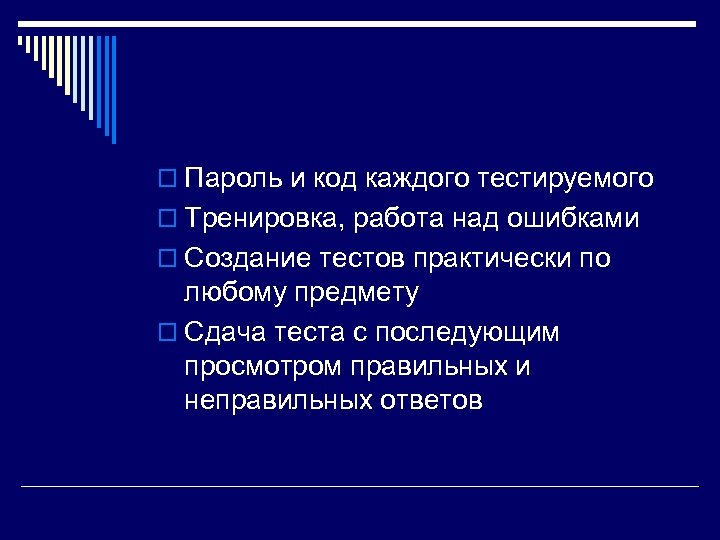 Пароль и код каждого тестируемого

Тренировка, работа над ошибками

Создание тестов практически по любому предмету

Сдача теста с последующим просмотром правильных и неправильных ответов